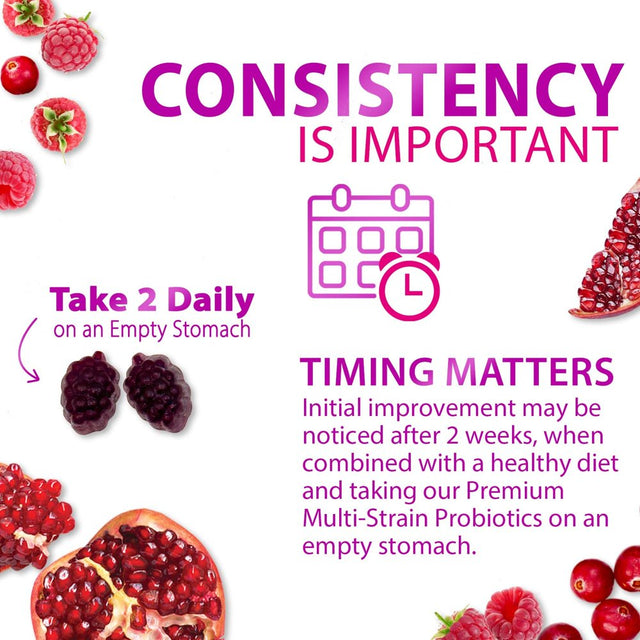 CONSISTENCY
IS IMPORTANT

Take 2 Daily
on an Empty Stomach

TIMING MATTERS
Initial improvement may be noticed after 2 weeks, when combined with a healthy diet and taking our Premium Multi-Strain Probiotics on an empty stomach.